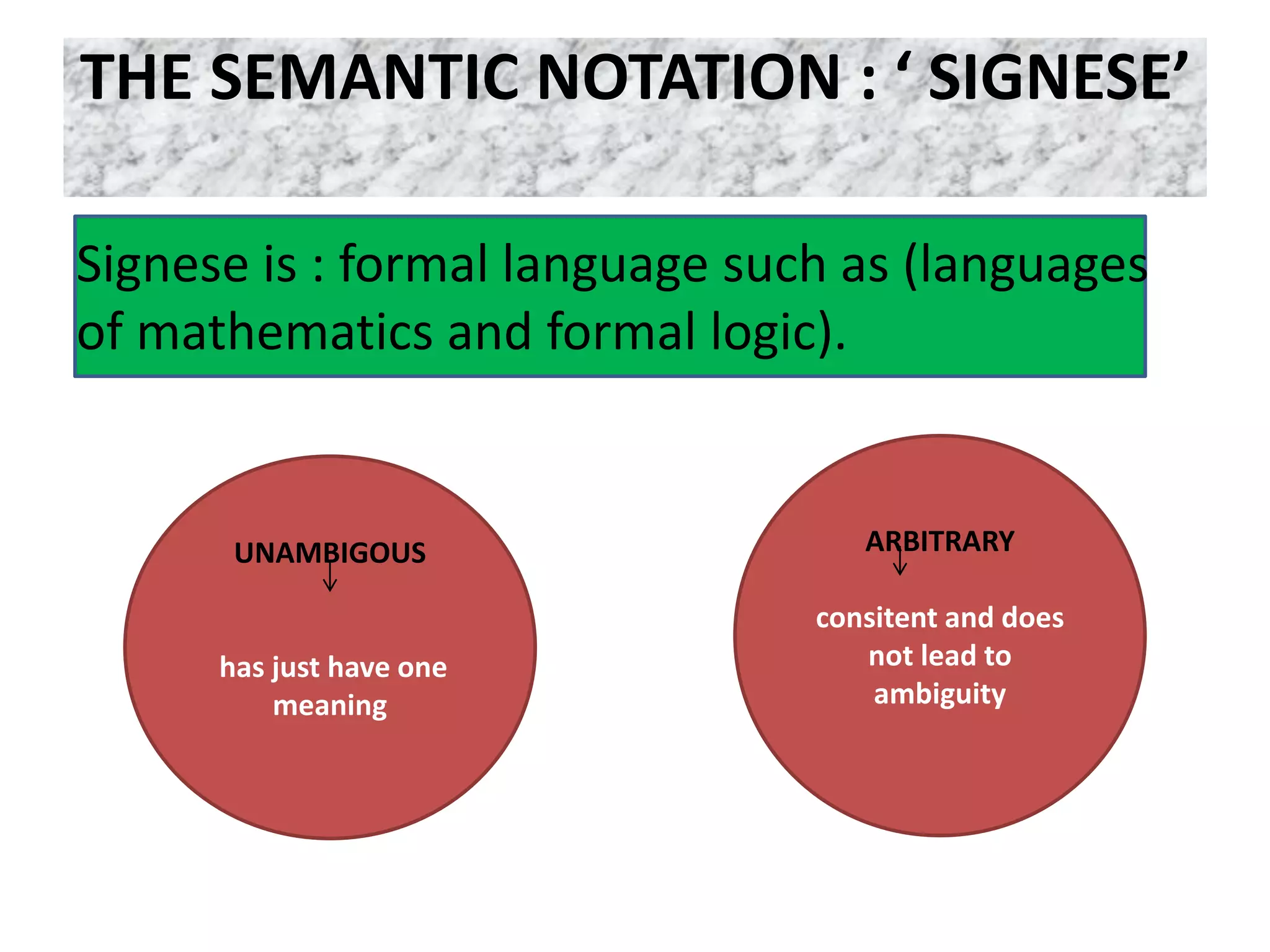 THE SEMANTIC NOTATION : ‘ SIGNESE’

Signese is : formal language such as (languages of mathematics and formal logic).

UNAMBIGOUS

has just have one meaning

ARBITRARY

consitent and does not lead to ambiguity